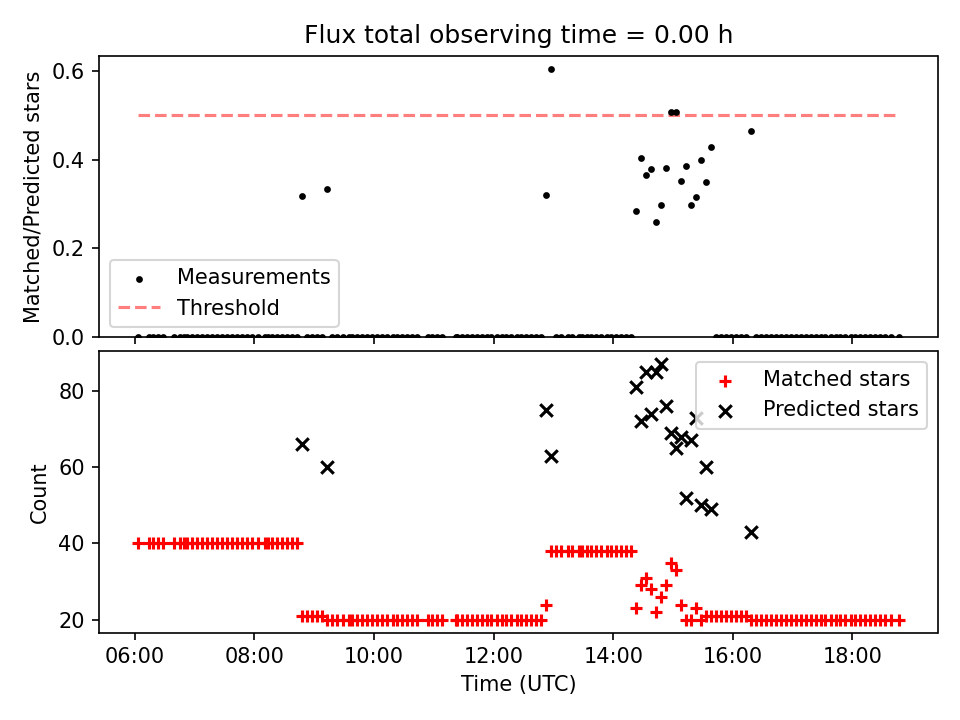 Flux total observing time = 0.00 h

Matched/Predicted stars

0.6
0.4
0.2
0.0

Measurements
Threshold

Count

80
60
40
20

Matched stars
Predicted stars

06:00
08:00
10:00
12:00
14:00
16:00
18:00

Time (UTC)